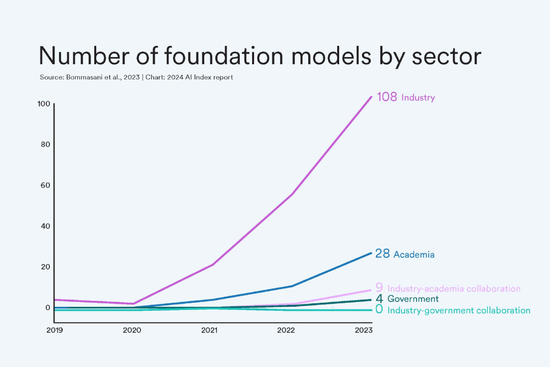 Number of foundation models by sector

Source: Bommasani et al., 2023 | Chart: 2024 AI Index report

100
80
60
40
20
0

2019
2020
2021
2022
2023

108 Industry
28 Academia
9 Industry-academia collaboration
4 Government
0 Industry-government collaboration